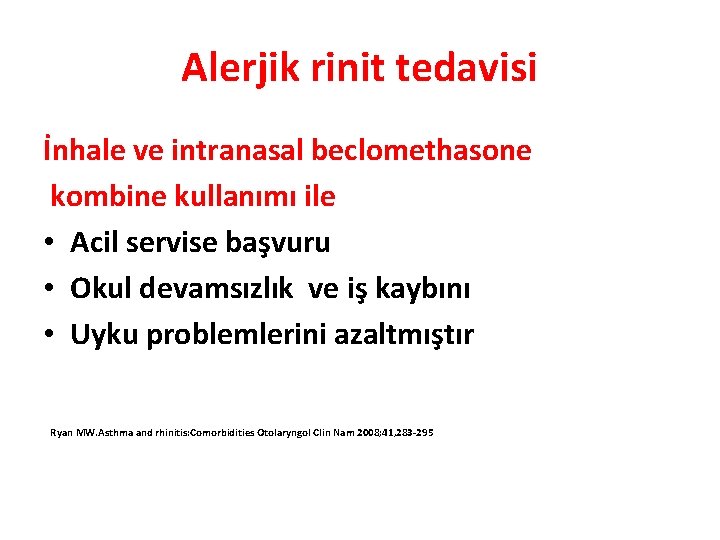 Alerjik rinit tedavisi

İnhale ve intranasal beclomethasone kombine kullanımı ile

• Acil servise başvuru
• Okul devamsızlık ve iş kaybını
• Uyku problemlerini azaltmıştır

Ryan MW.Asthma and rhinitis:Comorbidities Otolaryngol Clin Nam 2008;41,283-295